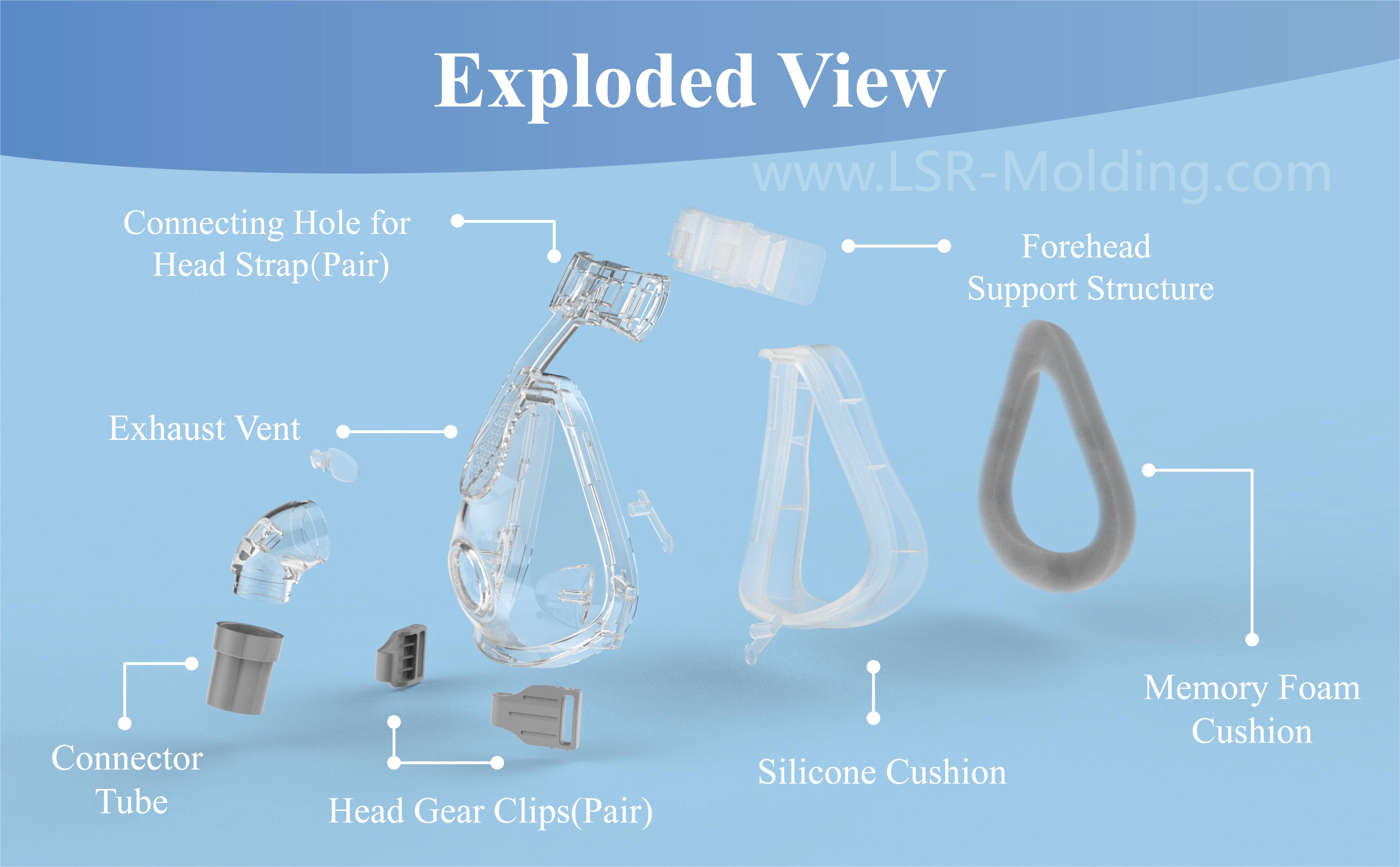 Exploded View

www.LSR-Molding.com

Connecting Hole for Head Strap(Pair)

Forehead Support Structure

Exhaust Vent

Memory Foam Cushion

Connector Tube

Head Gear Clips(Pair)

Silicone Cushion